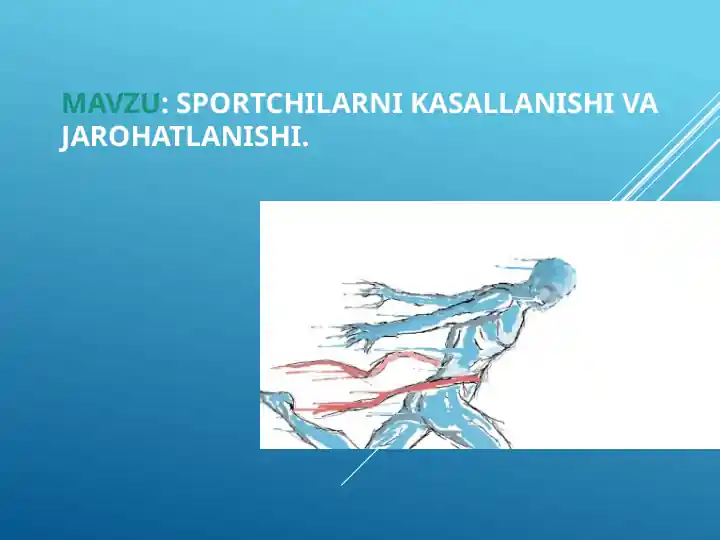 MAVZU: SPORTCHILARNI KASALLANISHI VA JAROHATLANISHI.